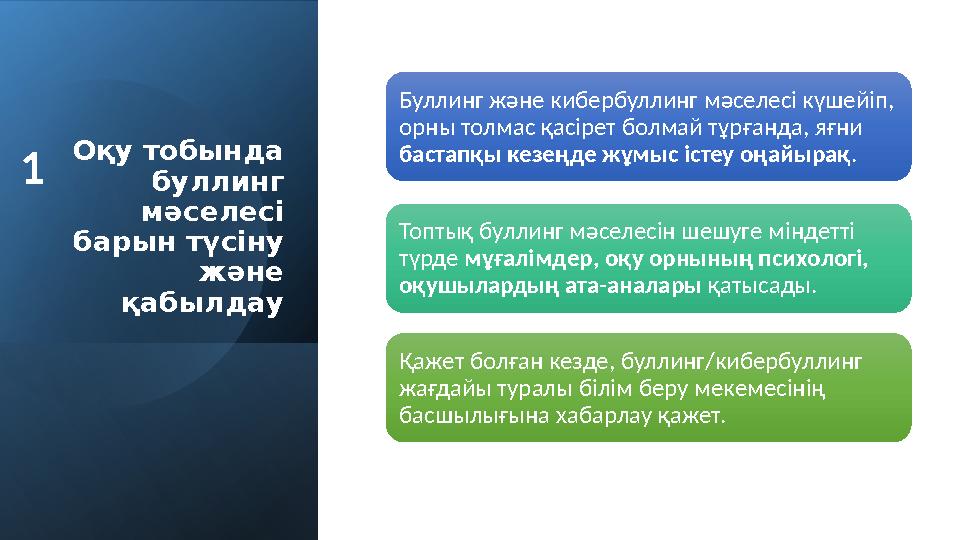 1

Оқу тобында буллинг мәселесі барын түсіну және қабылдау

Буллинг және кибербуллинг мәселесі күшейіп, орны толмас қасірет болмай тұрғанда, яғни бастапқы кезеңде жұмыс істеу оңайырақ.

Топтық буллинг мәселесін шешуге міндетті түрде мұғалімдер, оқу орнының психологі, оқушылардың ата-аналары қатысады.

Қажет болған кезде, буллинг/кибербуллинг жағдайы туралы білім беру мекемесінің басшылығына хабарлау қажет.